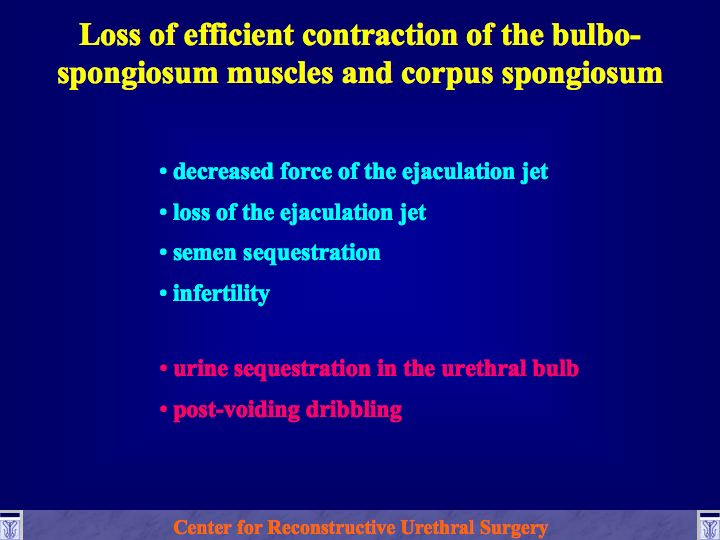 Loss of efficient contraction of the bulbospongiosum muscles and corpus spongiosum

• decreased force of the ejaculation jet
• loss of the ejaculation jet
• semen sequestration
• infertility

• urine sequestration in the urethral bulb
• post-voiding dribbling

Center for Reconstructive Urethral Surgery